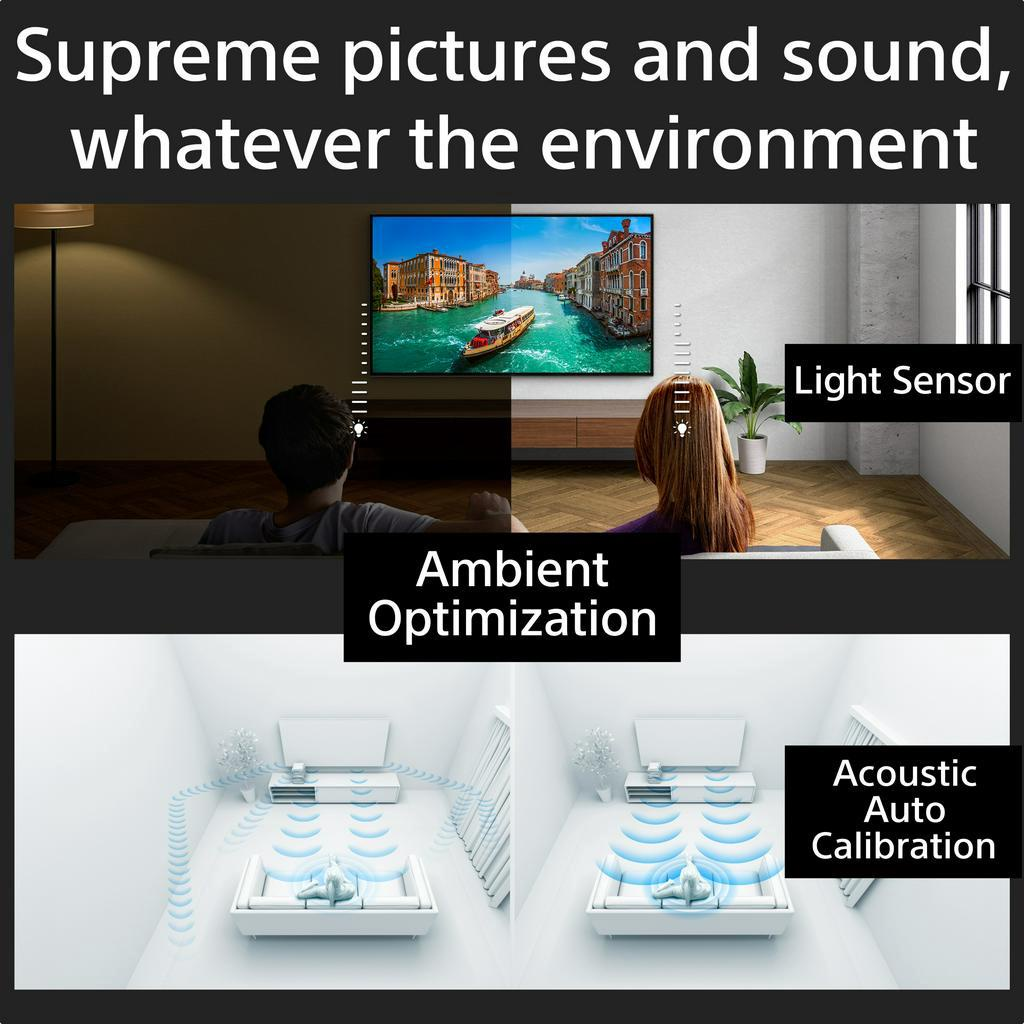 Supreme pictures and sound, whatever the environment

Light Sensor

Ambient Optimization

Acoustic Auto Calibration